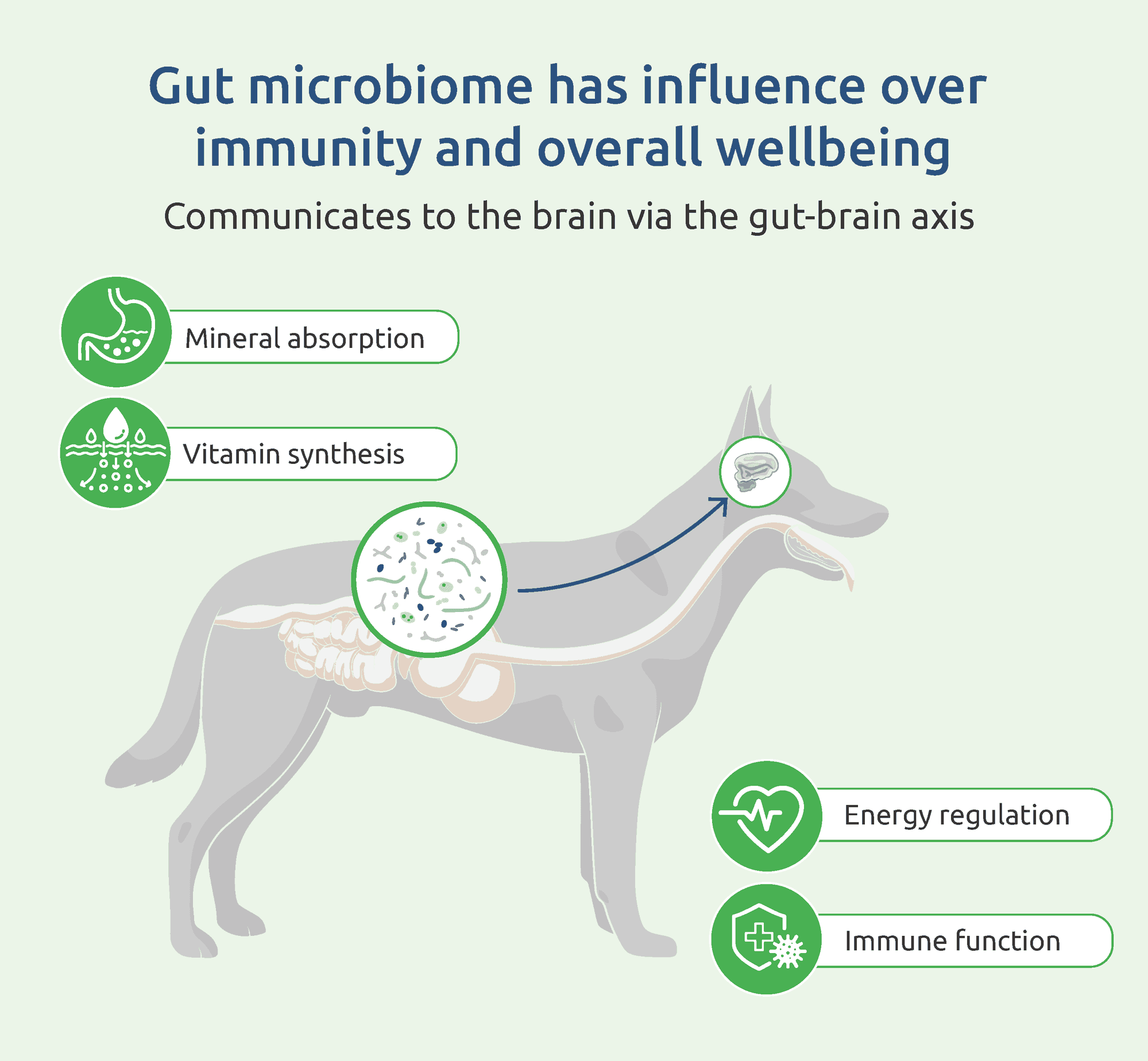 Gut microbiome has influence over immunity and overall wellbeing

Communicates to the brain via the gut-brain axis

Mineral absorption

Vitamin synthesis

Energy regulation

Immune function